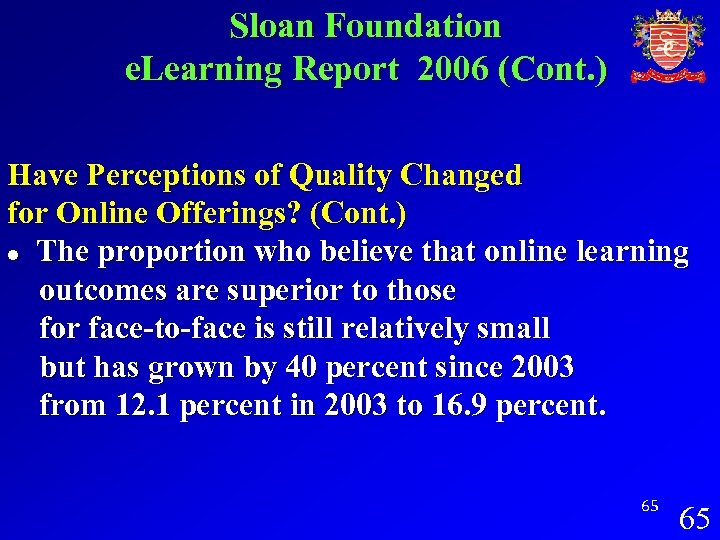 Sloan Foundation
eLearning Report 2006 (Cont.)

Have Perceptions of Quality Changed for Online Offerings? (Cont.)

• The proportion who believe that online learning outcomes are superior to those for face-to-face is still relatively small but has grown by 40 percent since 2003 from 12.1 percent in 2003 to 16.9 percent.

65

65